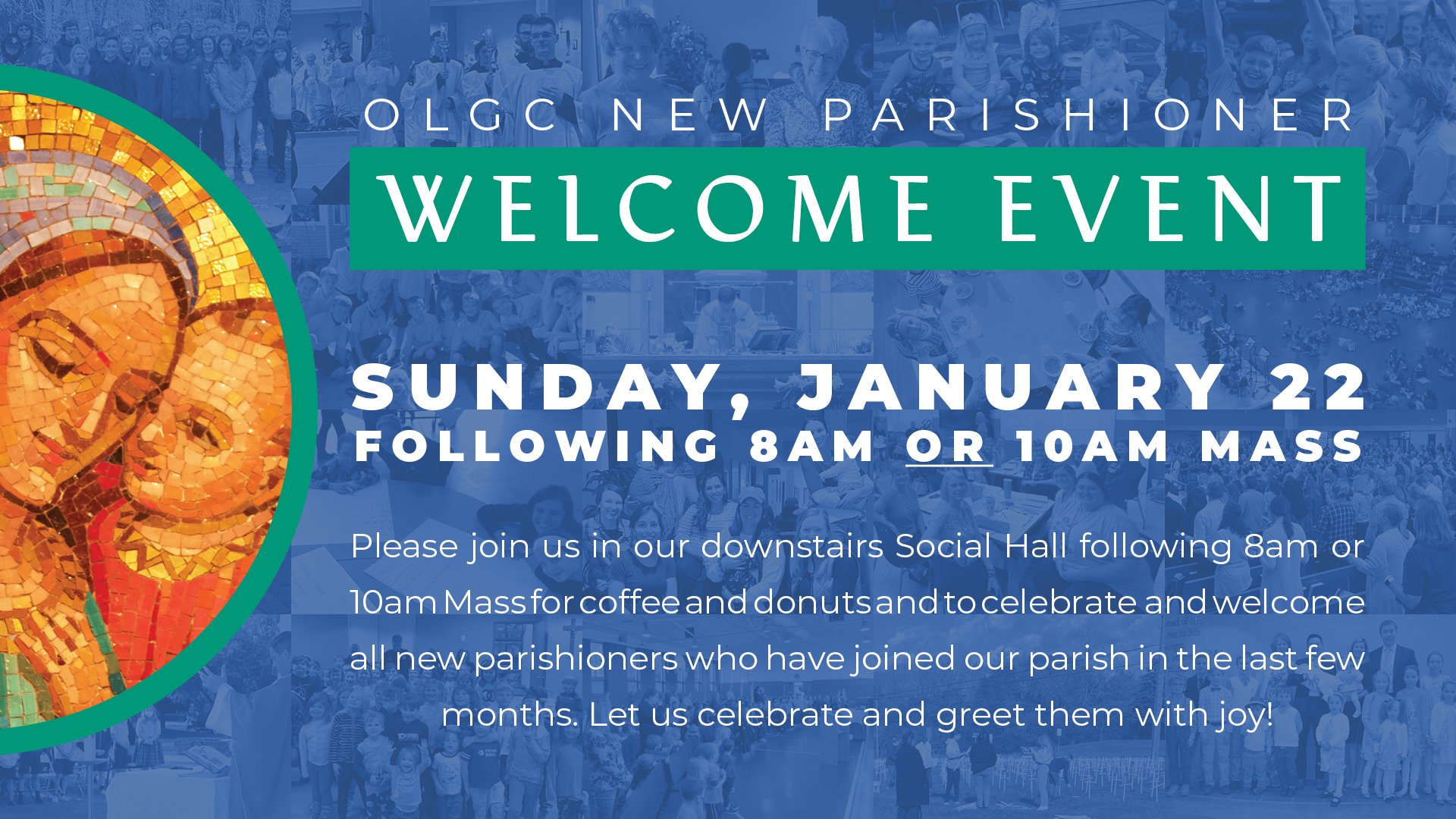 OLGC NEW PARISHIONER

WELCOME EVENT

SUNDAY, JANUARY 22
FOLLOWING 8AM OR 10AM MASS

Please join us in our downstairs Social Hall following 8am or 10am Mass for coffee and donuts and to celebrate and welcome all new parishioners who have joined our parish in the last few months. Let us celebrate and greet them with joy!